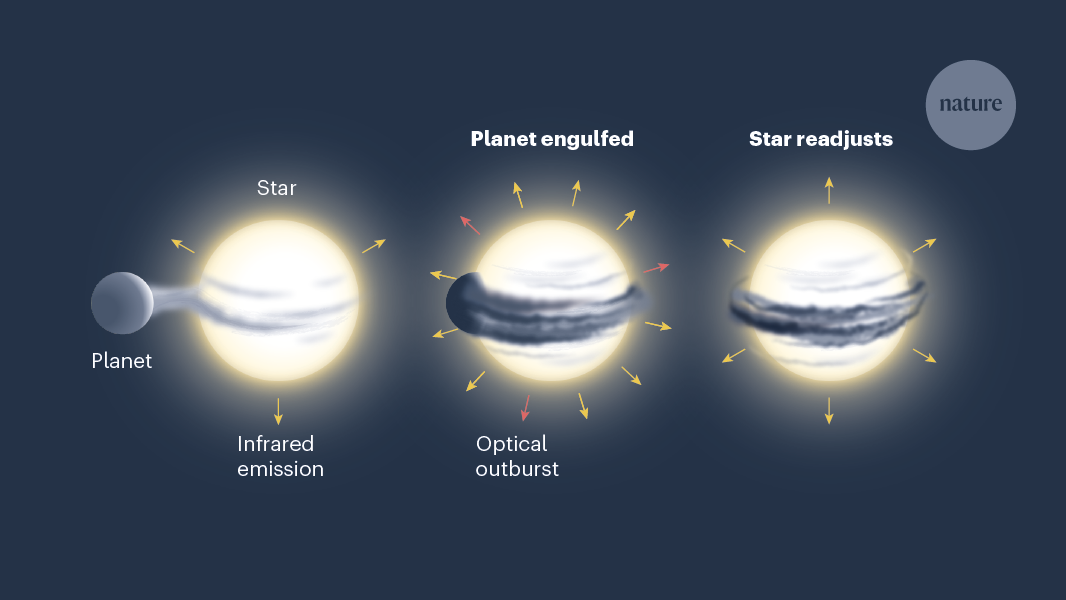 nature

Star

Planet

Infrared emission

Planet engulfed

Optical outburst

Star readjusts